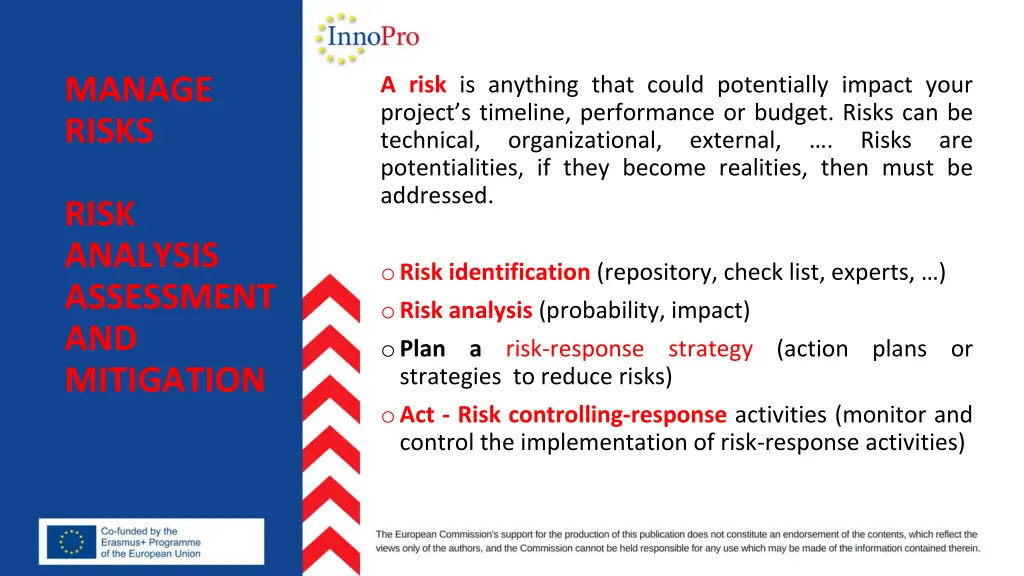 MANAGE RISKS

RISK ANALYSIS ASSESSMENT AND MITIGATION

InnoPro

A risk is anything that could potentially impact your project's timeline, performance or budget. Risks can be technical, organizational, external, …. Risks are potentialities, if they become realities, then must be addressed.

o Risk identification (repository, check list, experts, …)
o Risk analysis (probability, impact)
o Plan a risk-response strategy (action plans or strategies to reduce risks)
o Act - Risk controlling-response activities (monitor and control the implementation of risk-response activities)

Co-funded by the Erasmus+ Programme of the European Union

The European Commission's support for the production of this publication does not constitute an endorsement of the contents, which reflect the views only of the authors, and the Commission cannot be held responsible for any use which may be made of the information contained therein.